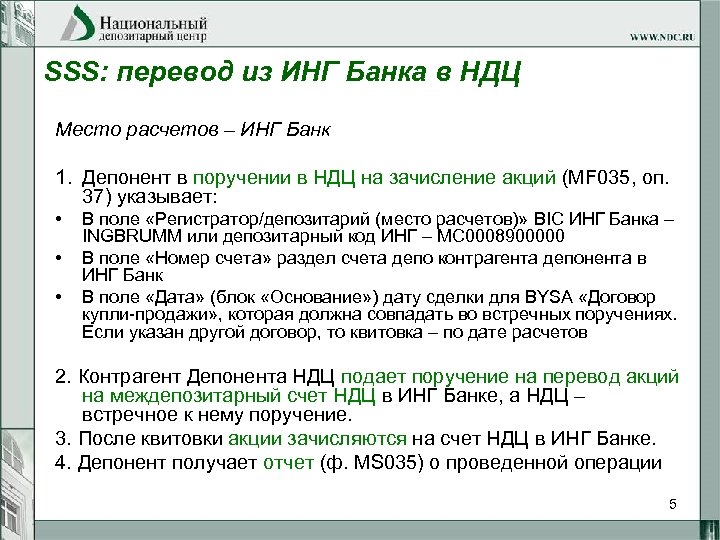 Национальный депозитарный центр

WWW.NDC.RU

SSS: перевод из ИНГ Банка в НДЦ

Место расчетов – ИНГ Банк

1. Депонент в поручении в НДЦ на зачисление акций (MF035, оп. 37) указывает:

• В поле «Регистратор/депозитарий (место расчетов)» BIC ИНГ Банка – INGBRUMM или депозитарный код ИНГ – MC0008900000

• В поле «Номер счета» раздел счета депо контрагента депонента в ИНГ Банк

• В поле «Дата» (блок «Основание») дату сделки для BYSA «Договор купли-продажи», которая должна совпадать во встречных поручениях. Если указан другой договор, то квитовка – по дате расчетов

2. Контрагент Депонента НДЦ подает поручение на перевод акций на междепозитарный счет НДЦ в ИНГ Банке, а НДЦ – встречное к нему поручение.

3. После квитовки акции зачисляются на счет НДЦ в ИНГ Банке.

4. Депонент получает отчет (ф. MS035) о проведенной операции

5